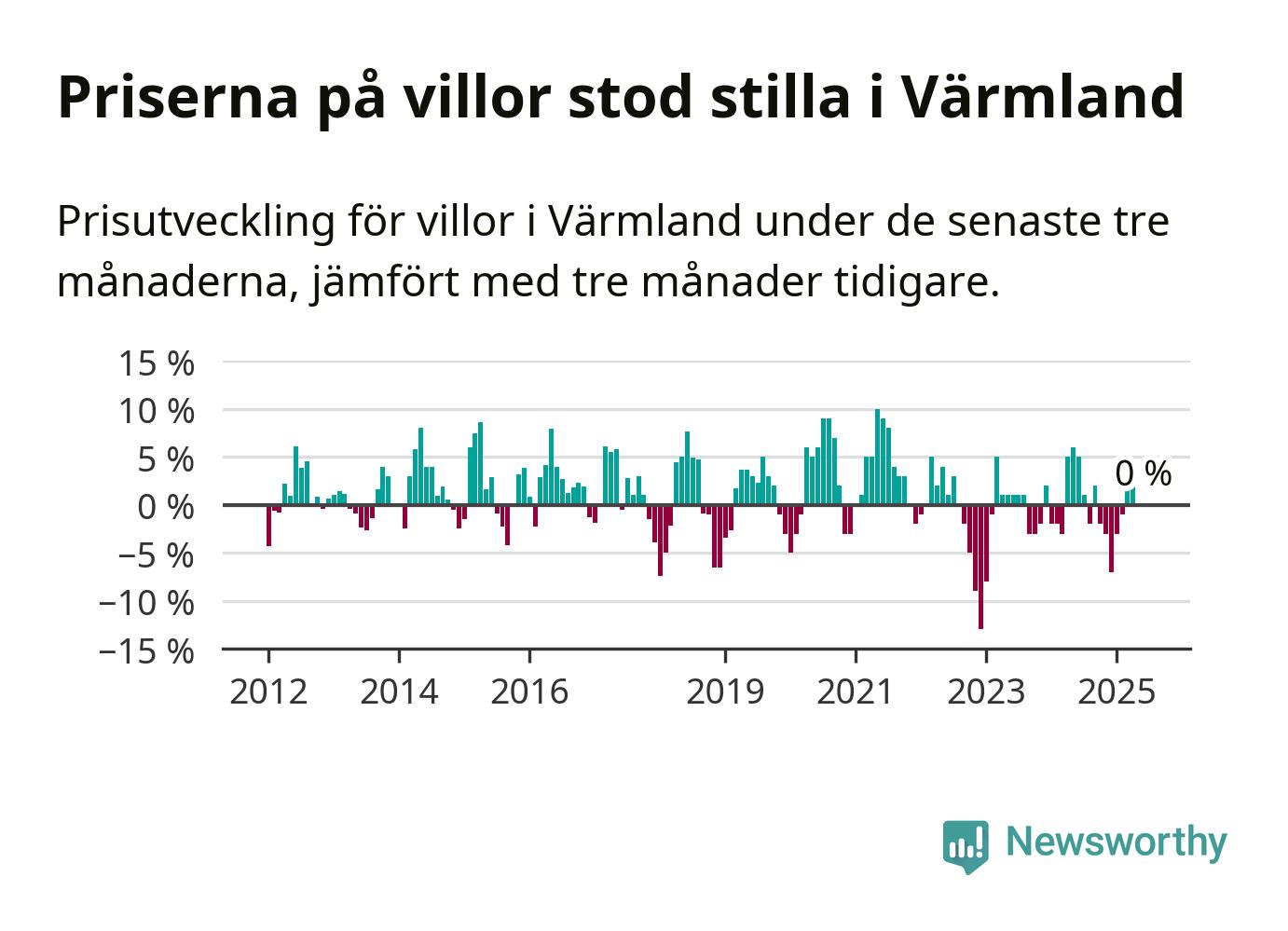 Priserna på villor stod stilla i Värmland

Prisutveckling för villor i Värmland under de senaste tre månaderna, jämfört med tre månader tidigare.

15 %
10 %
5 %
0 %
−5 %
−10 %
−15 %

0 %

2012 2014 2016 2019 2021 2023 2025

Newsworthy